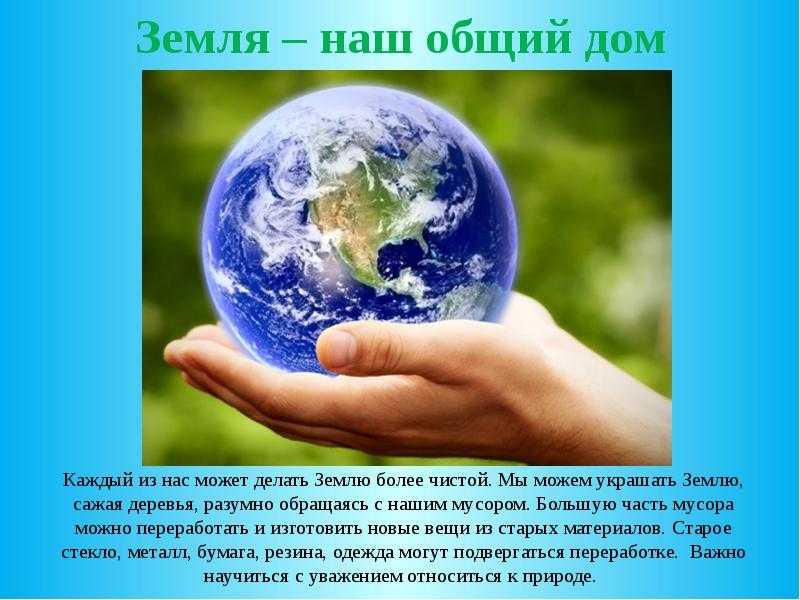 Земля – наш общий дом

Каждый из нас может делать Землю более чистой. Мы можем украшать Землю, сажая деревья, разумно обращаясь с нашим мусором. Большую часть мусора можно переработать и изготовить новые вещи из старых материалов. Старое стекло, металл, бумага, резина, одежда могут подвергаться переработке. Важно научиться с уважением относиться к природе.